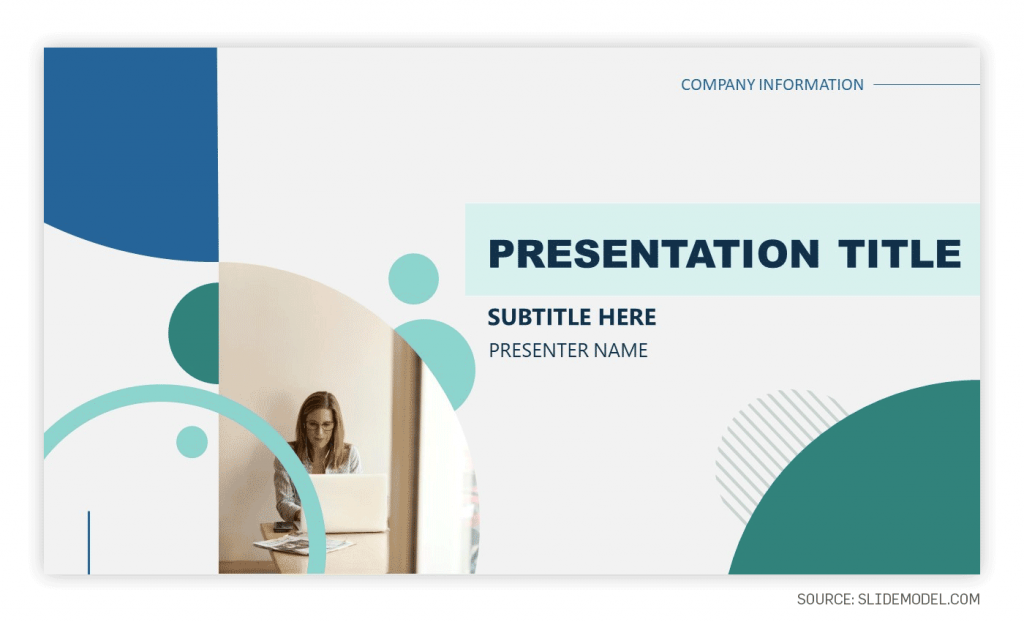 COMPANY INFORMATION

PRESENTATION TITLE

SUBTITLE HERE

PRESENTER NAME

SOURCE: SLIDEMODEL.COM